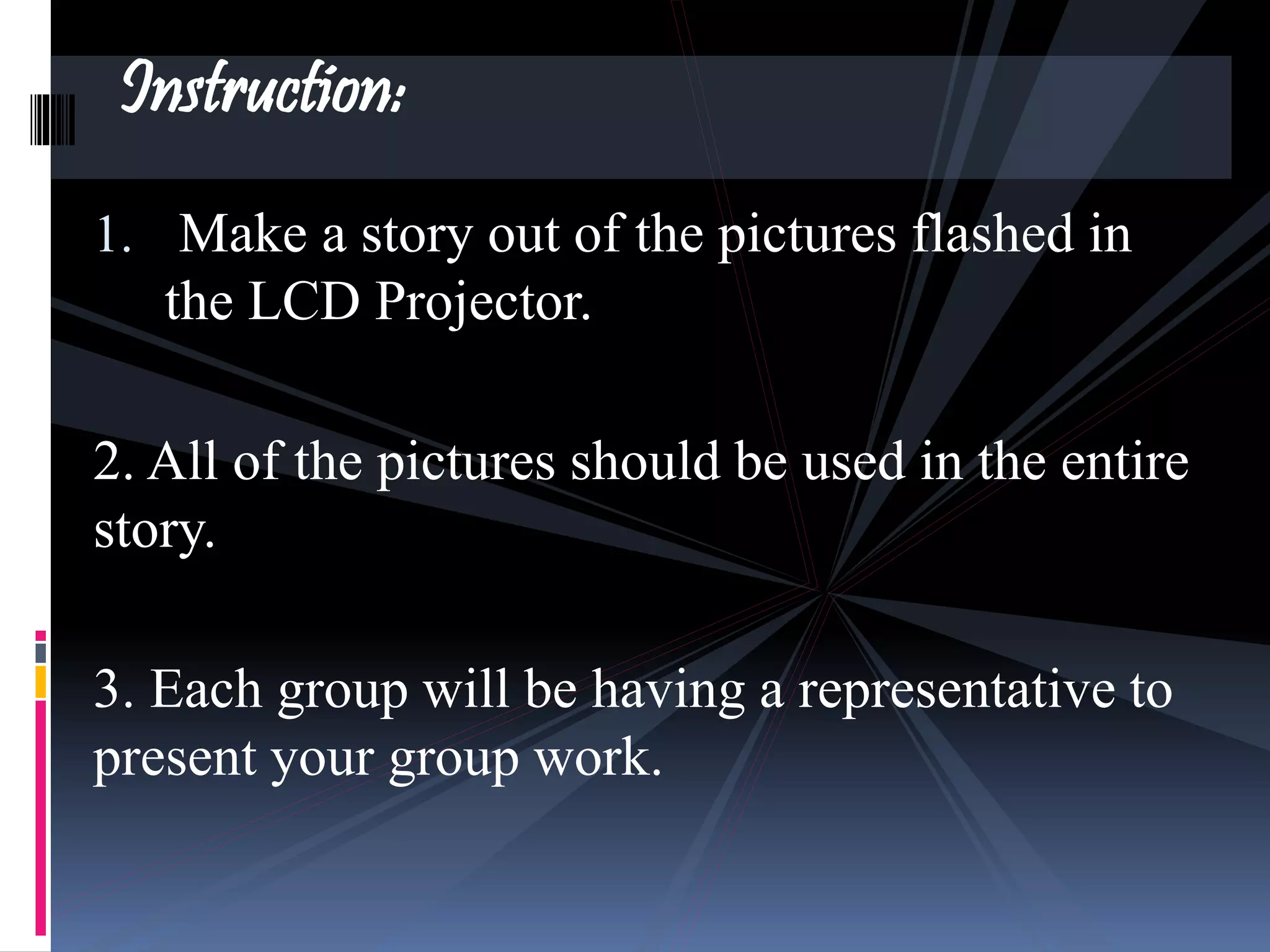 Instruction:

1. Make a story out of the pictures flashed in the LCD Projector.

2. All of the pictures should be used in the entire story.

3. Each group will be having a representative to present your group work.